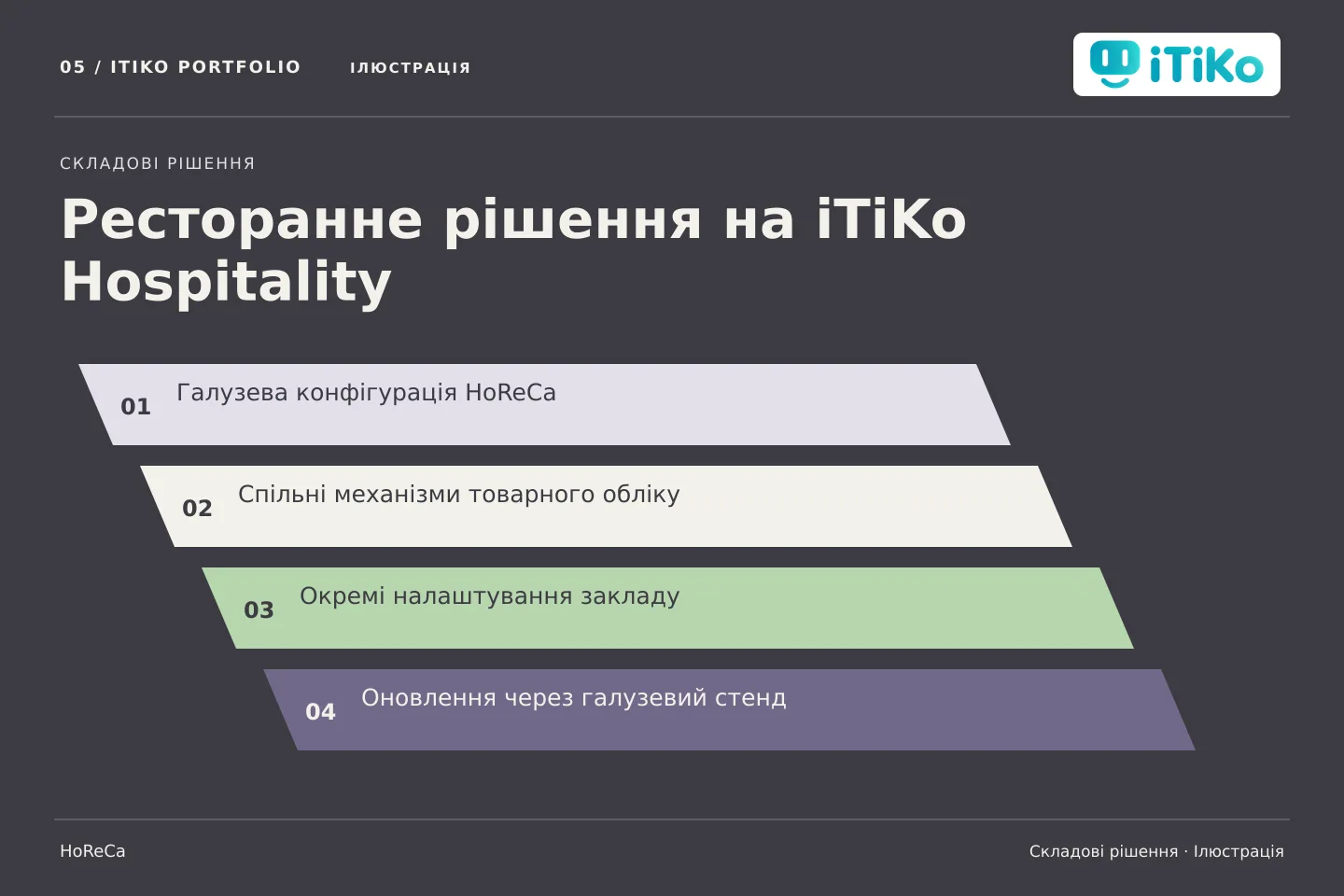 05 / ITIKO PORTFOLIO ІЛЮСТРАЦІЯ

iTiKo

СКЛАДОВІ РІШЕННЯ

Ресторанне рішення на iTiKo Hospitality

01 Галузева конфігурація HoReCa

02 Спільні механізми товарного обліку

03 Окремі налаштування закладу

04 Оновлення через галузевий стенд

HoReCa

Складові рішення · Ілюстрація